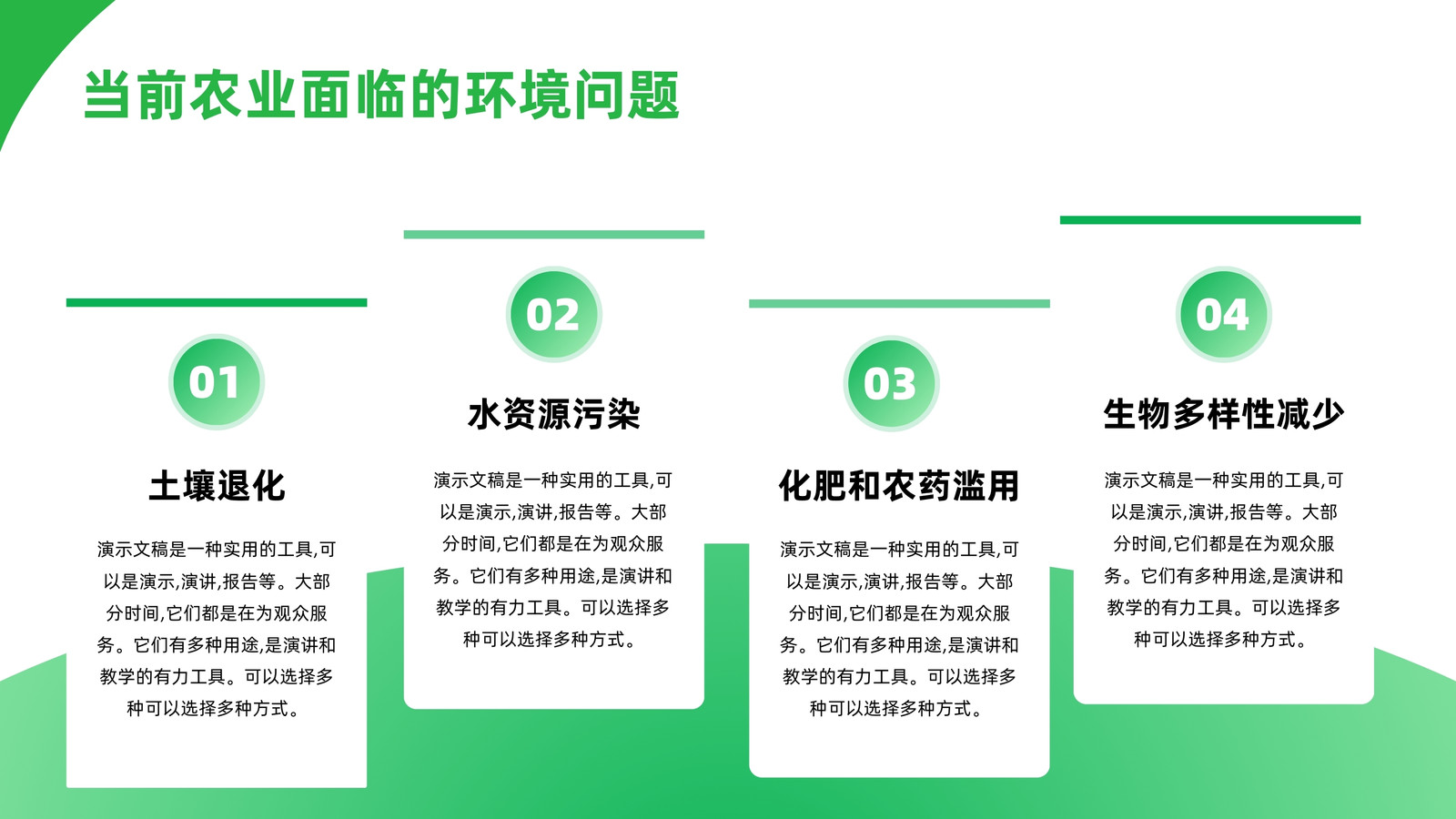 当前农业面临的环境问题

01

土壤退化

演示文稿是一种实用的工具,可以是演示,演讲,报告等。大部分时间,它们都是在为观众服务。它们有多种用途,是演讲和教学的有力工具。可以选择多种可以选择多种方式。

02

水资源污染

演示文稿是一种实用的工具,可以是演示,演讲,报告等。大部分时间,它们都是在为观众服务。它们有多种用途,是演讲和教学的有力工具。可以选择多种可以选择多种方式。

03

化肥和农药滥用

演示文稿是一种实用的工具,可以是演示,演讲,报告等。大部分时间,它们都是在为观众服务。它们有多种用途,是演讲和教学的有力工具。可以选择多种可以选择多种方式。

04

生物多样性减少

演示文稿是一种实用的工具,可以是演示,演讲,报告等。大部分时间,它们都是在为观众服务。它们有多种用途,是演讲和教学的有力工具。可以选择多种可以选择多种方式。